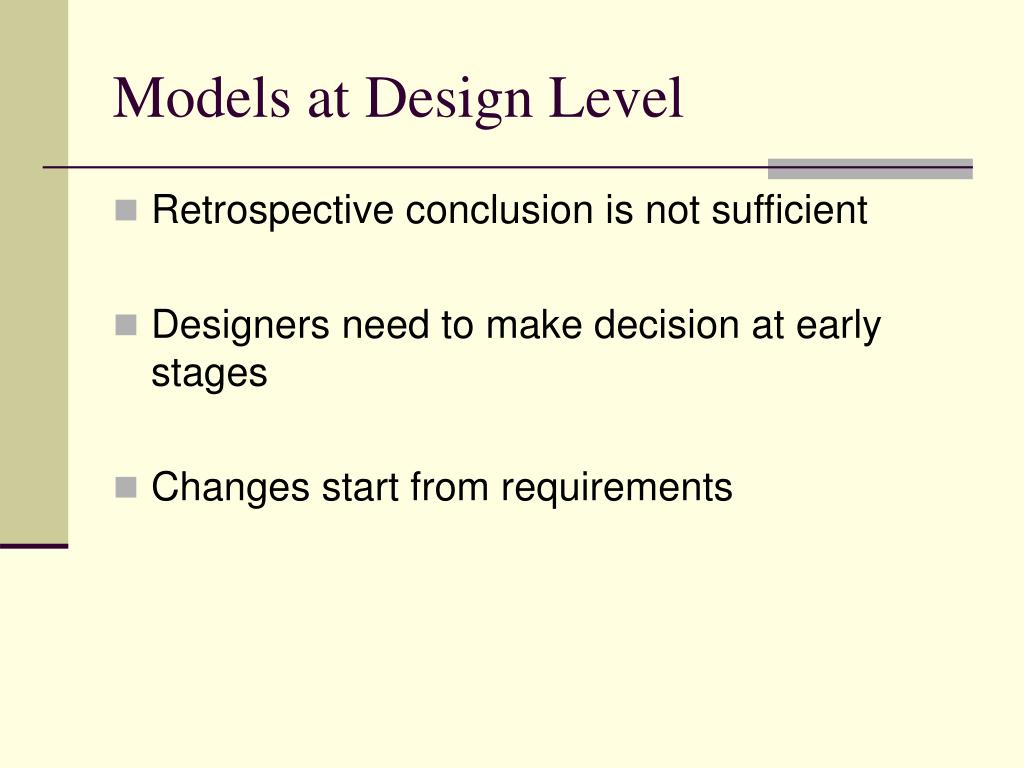 Models at Design Level

Retrospective conclusion is not sufficient

Designers need to make decision at early stages

Changes start from requirements